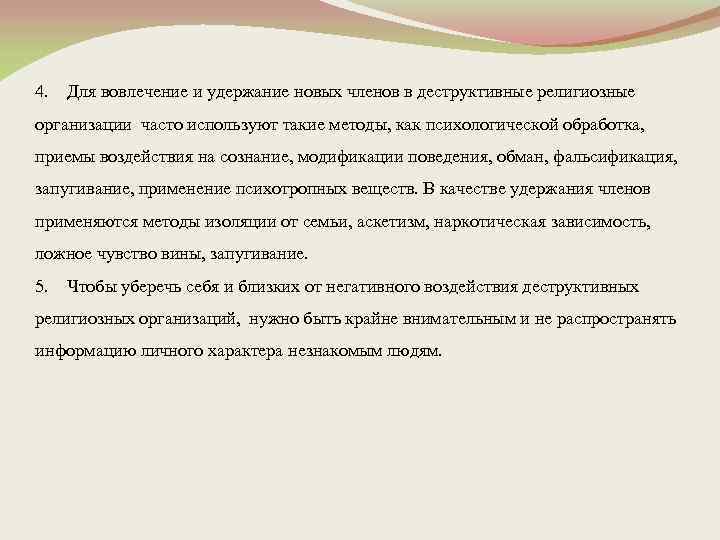 4. Для вовлечение и удержание новых членов в деструктивные религиозные организации часто используют такие методы, как психологической обработка, приемы воздействия на сознание, модификации поведения, обман, фальсификация, запугивание, применение психотропных веществ. В качестве удержания членов применяются методы изоляции от семьи, аскетизм, наркотическая зависимость, ложное чувство вины, запугивание.

5. Чтобы уберечь себя и близких от негативного воздействия деструктивных религиозных организаций, нужно быть крайне внимательным и не распространять информацию личного характера незнакомым людям.